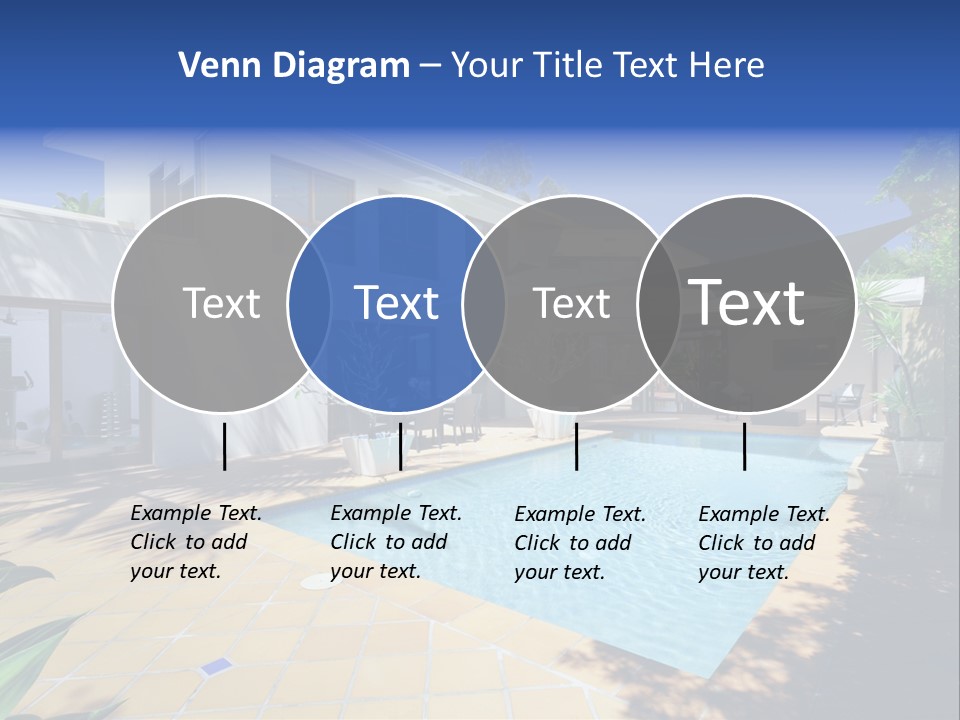 Venn Diagram – Your Title Text Here

Text

Text

Text

Text

Example Text. Click to add your text.

Example Text. Click to add your text.

Example Text. Click to add your text.

Example Text. Click to add your text.